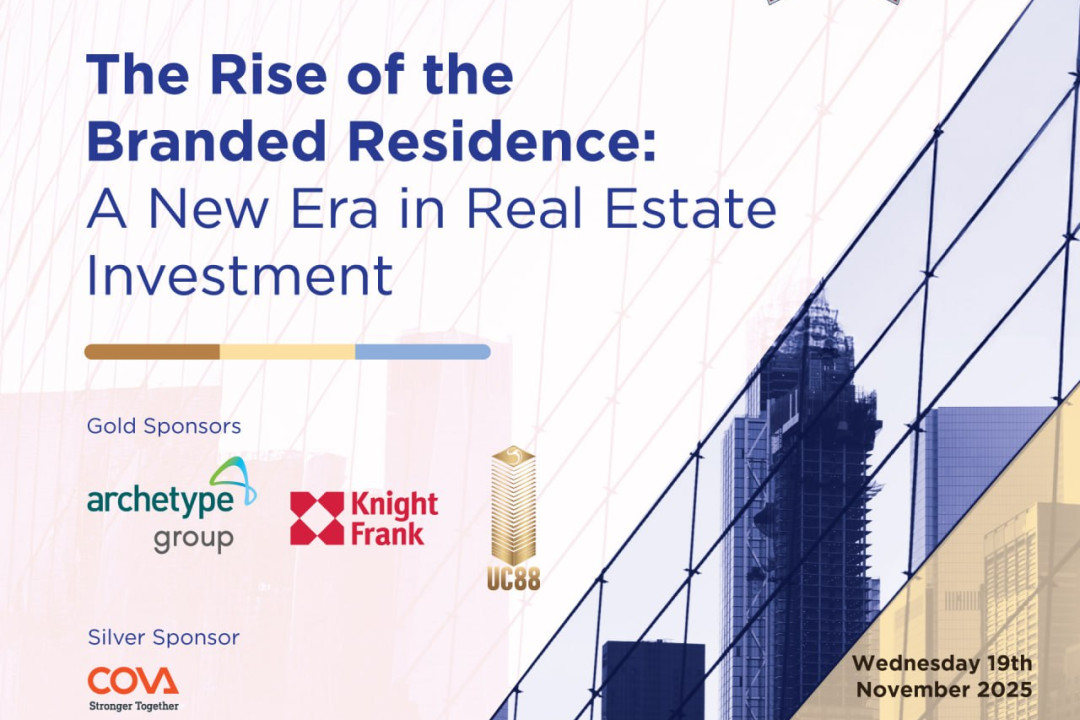 The Rise of the Branded Residence:
A New Era in Real Estate Investment

Gold Sponsors

archetype group

Knight Frank

UC88

Silver Sponsor

COVA
Stronger Together

Wednesday 19th November 2025